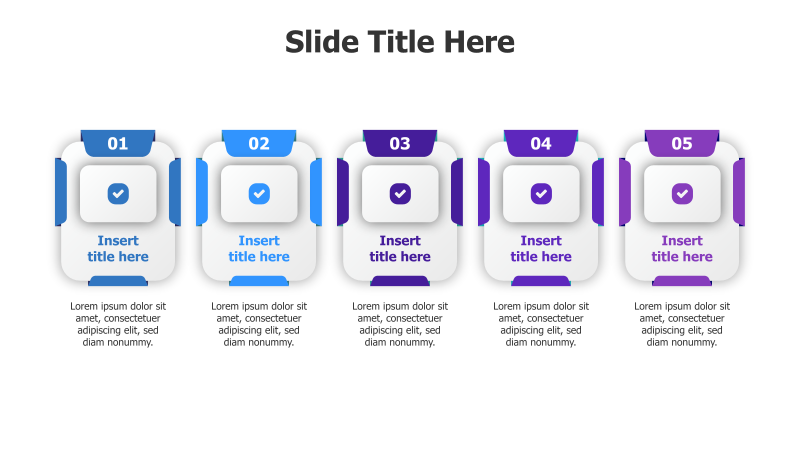 Slide Title Here

01

Insert title here

Lorem ipsum dolor sit amet, consectetuer adipiscing elit, sed diam nonummy.

02

Insert title here

Lorem ipsum dolor sit amet, consectetuer adipiscing elit, sed diam nonummy.

03

Insert title here

Lorem ipsum dolor sit amet, consectetuer adipiscing elit, sed diam nonummy.

04

Insert title here

Lorem ipsum dolor sit amet, consectetuer adipiscing elit, sed diam nonummy.

05

Insert title here

Lorem ipsum dolor sit amet, consectetuer adipiscing elit, sed diam nonummy.